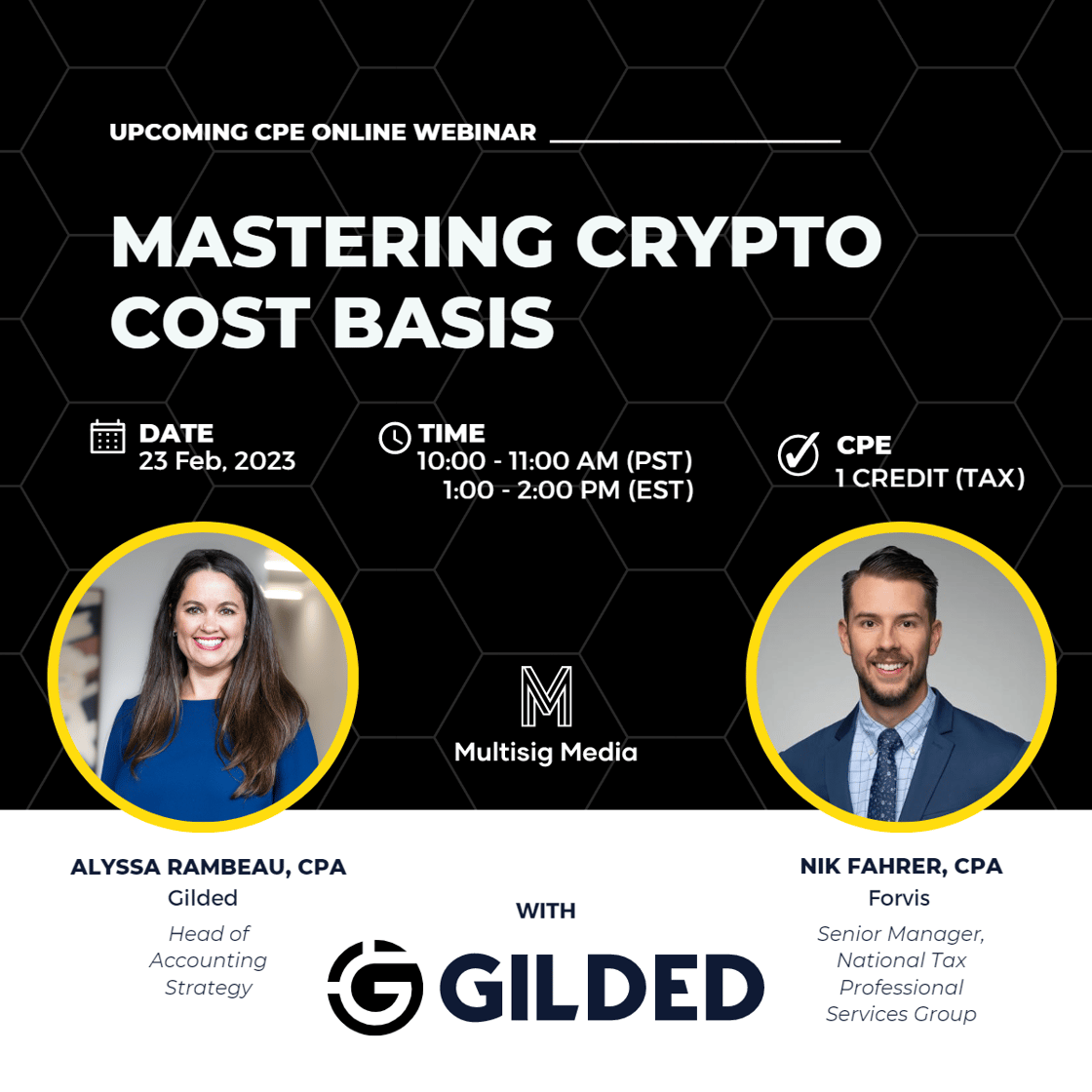 UPCOMING CPE ONLINE WEBINAR

MASTERING CRYPTO COST BASIS

DATE
23 Feb, 2023

TIME
10:00 - 11:00 AM (PST)
1:00 - 2:00 PM (EST)

CPE
1 CREDIT (TAX)

M
Multisig Media

ALYSSA RAMBEAU, CPA
Gilded
Head of Accounting Strategy

WITH

GILDED

NIK FAHRER, CPA
Forvis
Senior Manager, National Tax Professional Services Group